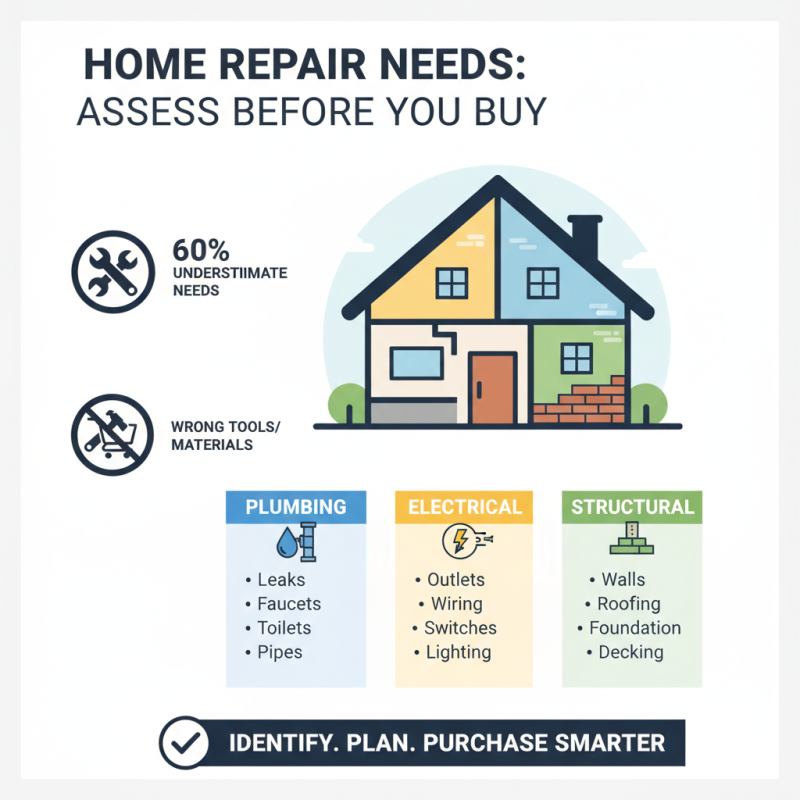 HOME REPAIR NEEDS:
ASSESS BEFORE YOU BUY

60%
UNDERSTIIMATE NEEDS

WRONG TOOLS/ MATERIALS

PLUMBING
• Leaks
• Faucets
• Toilets
• Pipes

ELECTRICAL
• Outlets
• Wiring
• Switches
• Lighting

STRUCTURAL
• Walls
• Roofing
• Foundation
• Decking

IDENTIFY. PLAN. PURCHASE SMARTER